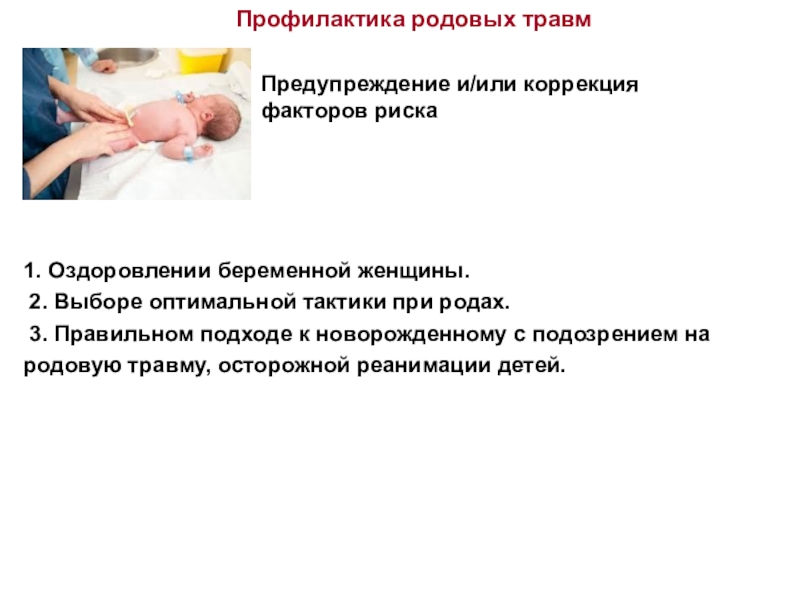 Профилактика родовых травм

Предупреждение и/или коррекция факторов риска

1. Оздоровлении беременной женщины.
2. Выборе оптимальной тактики при родах.
3. Правильном подходе к новорожденному с подозрением на родовую травму, осторожной реанимации детей.